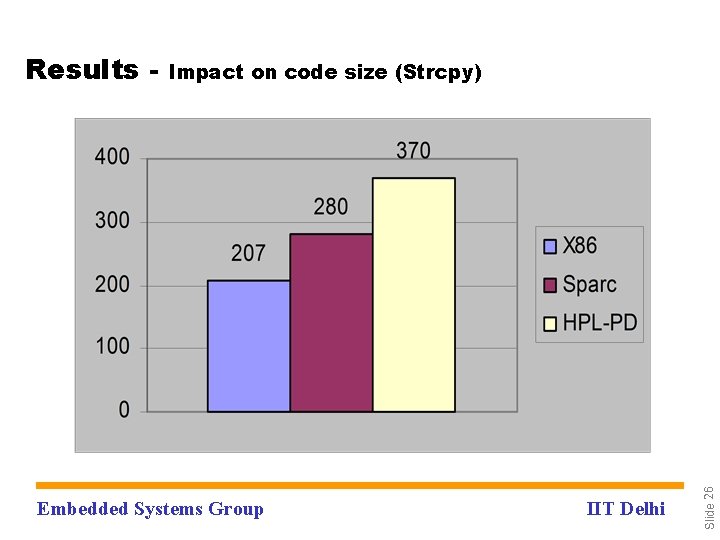 Results - Impact on code size (Strcpy)

400
300
200
100
0

207
280
370

X86
Sparc
HPL-PD

Embedded Systems Group

IIT Delhi

Slide 26